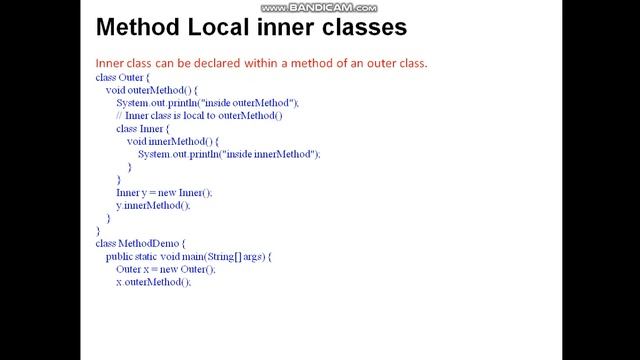 www.BANDICAM.com

Method Local inner classes

Inner class can be declared within a method of an outer class.

class Outer {
    void outerMethod() {
        System.out.println("inside outerMethod");
        // Inner class is local to outerMethod()
        class Inner {
            void innerMethod() {
                System.out.println("inside innerMethod");
            }
        }
        Inner y = new Inner();
        y.innerMethod();
    }
}
class MethodDemo {
    public static void main(String[] args) {
        Outer x = new Outer();
        x.outerMethod();